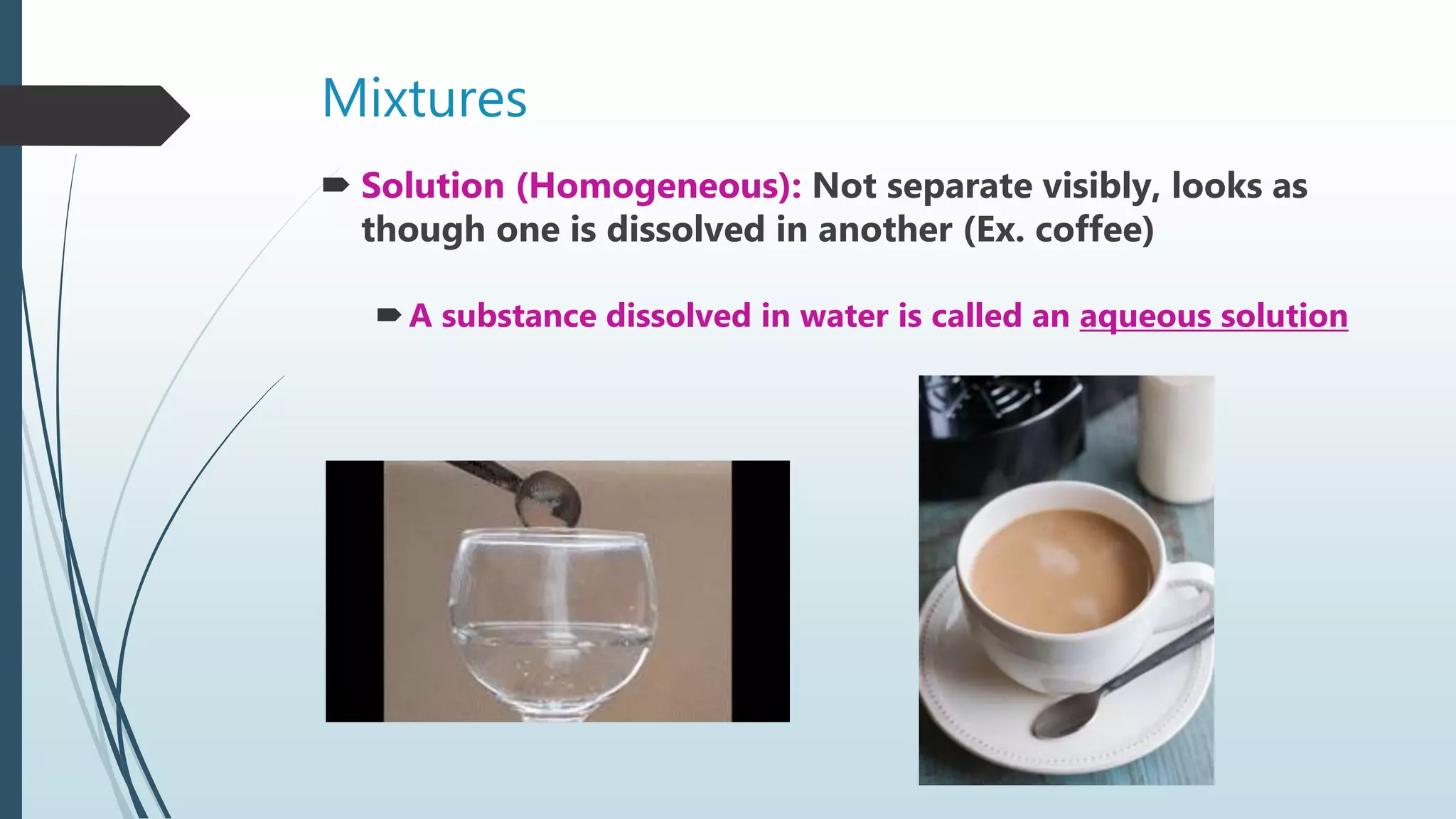 Mixtures

Solution (Homogeneous): Not separate visibly, looks as though one is dissolved in another (Ex. coffee)

A substance dissolved in water is called an aqueous solution